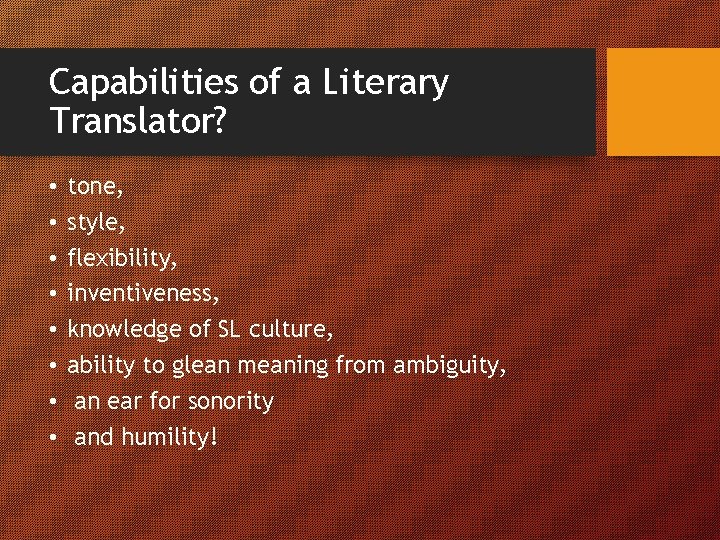 Capabilities of a Literary Translator?

• tone,
• style,
• flexibility,
• inventiveness,
• knowledge of SL culture,
• ability to glean meaning from ambiguity,
• an ear for sonority
• and humility!